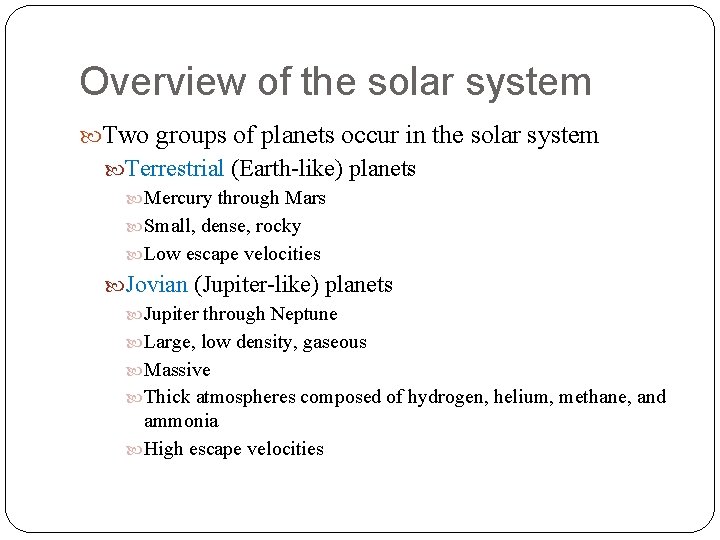 Overview of the solar system

Two groups of planets occur in the solar system

Terrestrial (Earth-like) planets

Mercury through Mars

Small, dense, rocky

Low escape velocities

Jovian (Jupiter-like) planets

Jupiter through Neptune

Large, low density, gaseous

Massive

Thick atmospheres composed of hydrogen, helium, methane, and ammonia

High escape velocities